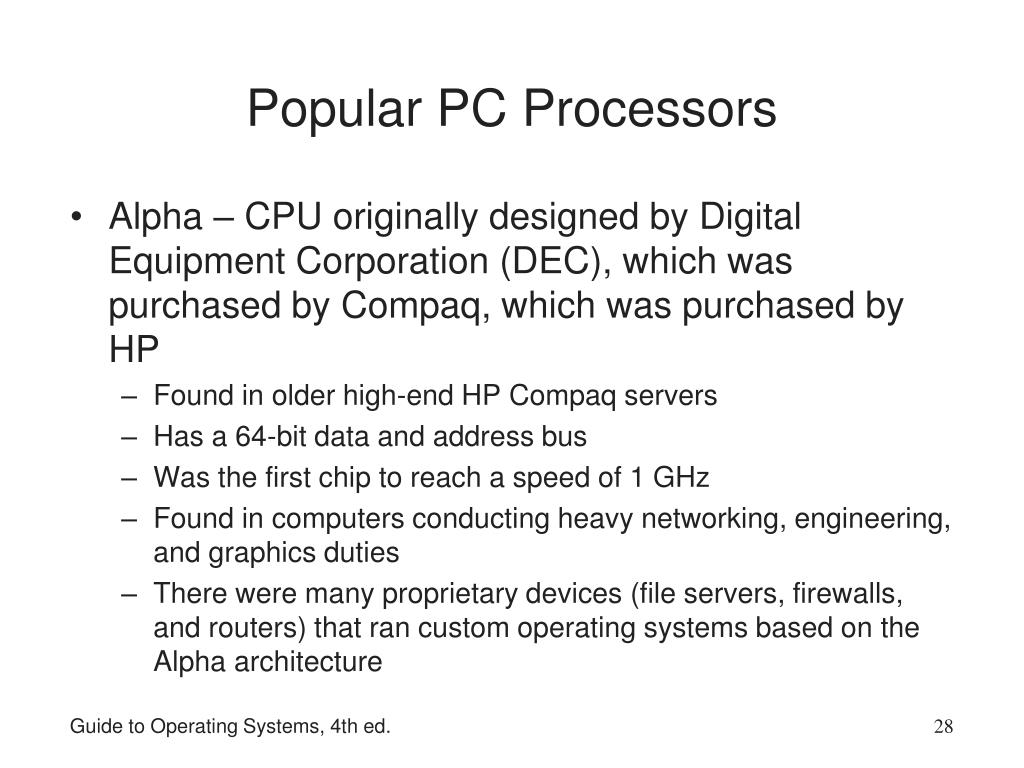 Popular PC Processors

• Alpha – CPU originally designed by Digital Equipment Corporation (DEC), which was purchased by Compaq, which was purchased by HP
– Found in older high-end HP Compaq servers
– Has a 64-bit data and address bus
– Was the first chip to reach a speed of 1 GHz
– Found in computers conducting heavy networking, engineering, and graphics duties
– There were many proprietary devices (file servers, firewalls, and routers) that ran custom operating systems based on the Alpha architecture

Guide to Operating Systems, 4th ed.

28